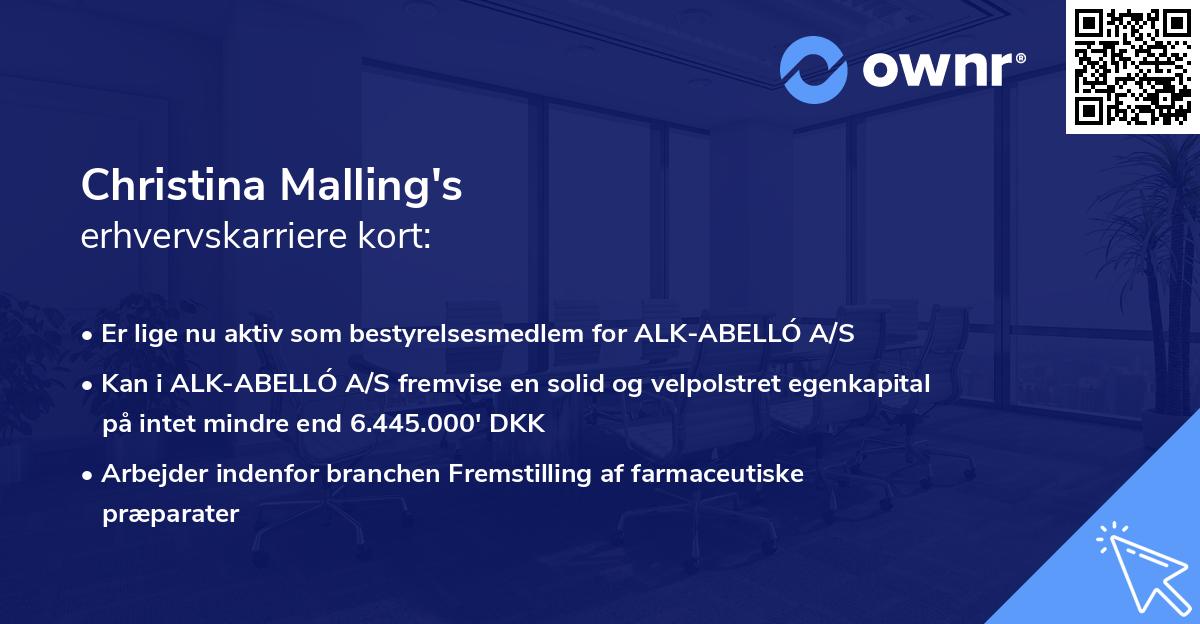 ownr®

Christina Malling's
erhvervskarriere kort:

• Er lige nu aktiv som bestyrelsesmedlem for ALK-ABELLÓ A/S
• Kan i ALK-ABELLÓ A/S fremvise en solid og velpolstret egenkapital på intet mindre end 6.445.000' DKK
• Arbejder indenfor branchen Fremstilling af farmaceutiske præparater